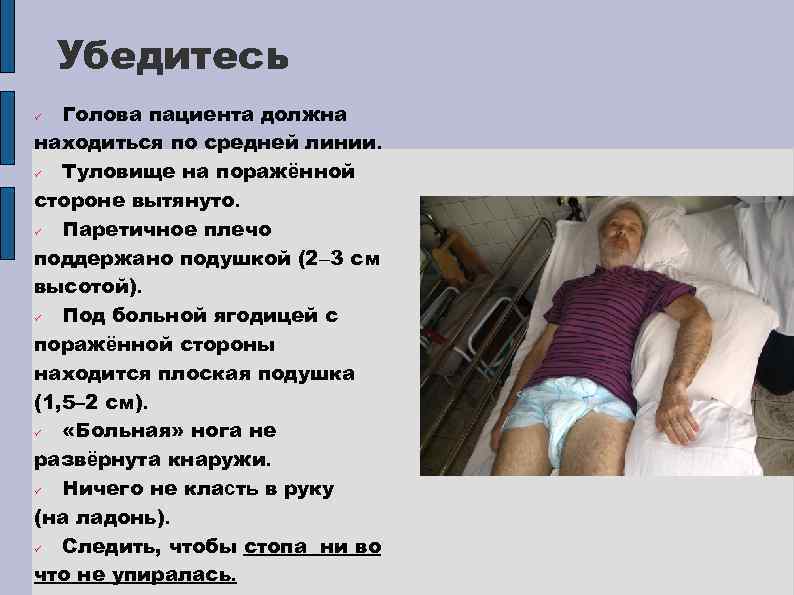 Убедитесь

✓ Голова пациента должна находиться по средней линии.
✓ Туловище на поражённой стороне вытянуто.
✓ Паретичное плечо поддержано подушкой (2–3 см высотой).
✓ Под больной ягодицей с поражённой стороны находится плоская подушка (1,5–2 см).
✓ «Больная» нога не развёрнута кнаружи.
✓ Ничего не класть в руку (на ладонь).
✓ Следить, чтобы стопа ни во что не упиралась.